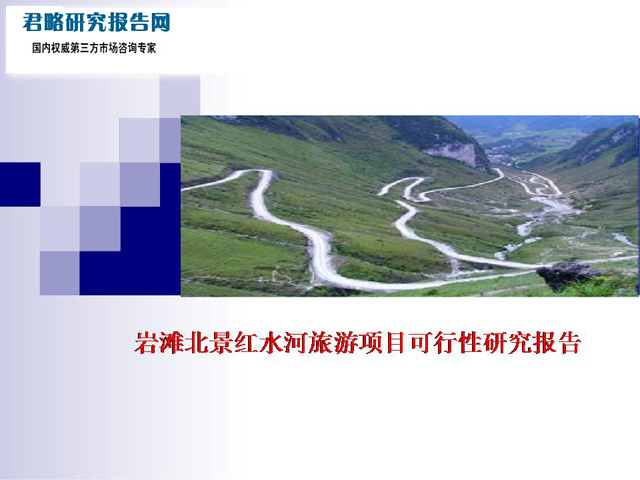 君略研究报告网
国内权威第三方市场咨询专家

岩滩北景红水河旅游项目可行性研究报告